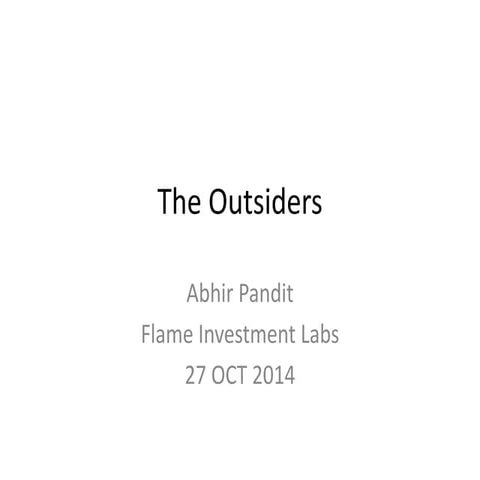 The Outsiders

Abhir Pandit
Flame Investment Labs
27 OCT 2014